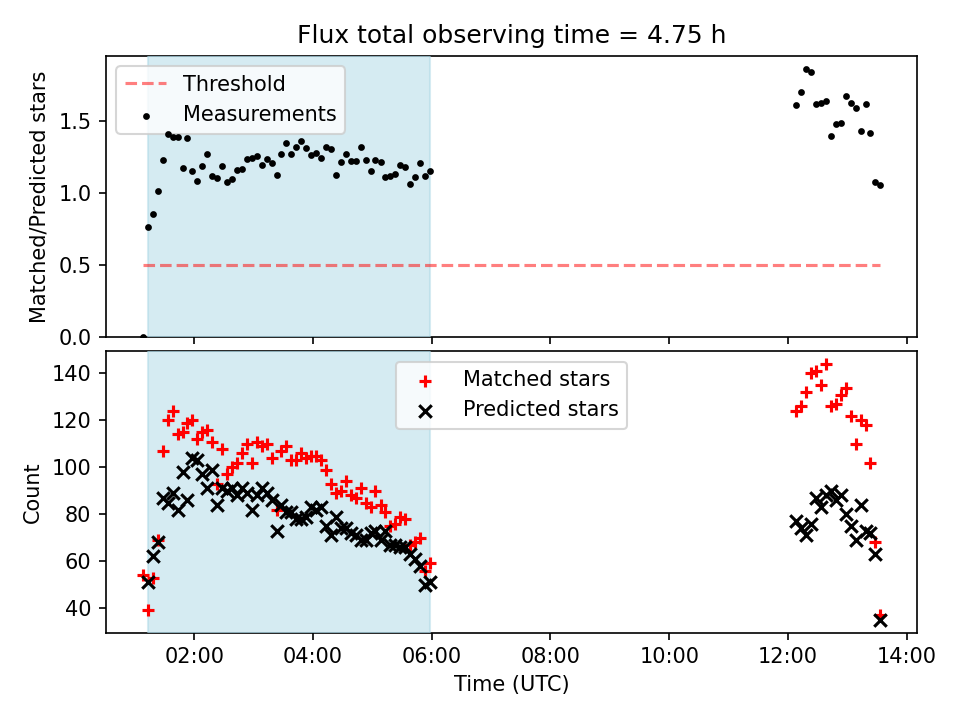 Flux total observing time = 4.75 h

Threshold
Measurements

Matched/Predicted stars

1.5
1.0
0.5
0.0

Matched stars
Predicted stars

Count

140
120
100
80
60
40

02:00
04:00
06:00
08:00
10:00
12:00
14:00

Time (UTC)